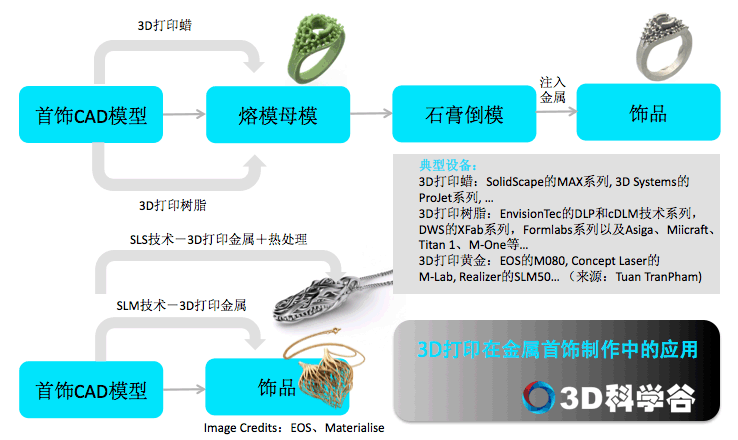 3D打印蜡

首饰CAD模型

熔模母模

石膏倒模

注入金属

饰品

3D打印树脂

典型设备：
3D打印蜡：SolidScape的MAX系列, 3D Systems的ProJet系列, ...
3D打印树脂：EnvisionTec的DLP和cDLM技术系列，DWS的XFab系列，Formlabs系列以及Asiga、Miicraft、Titan 1、M-One等...
3D打印黄金：EOS的M080, Concept Laser的M-Lab, Realizer的SLM50...（来源：Tuan TranPham）

SLS技术－3D打印金属＋热处理

SLM技术－3D打印金属

首饰CAD模型

饰品

Image Credits：EOS、Materialise

3D打印在金属首饰制作中的应用

3D科学谷